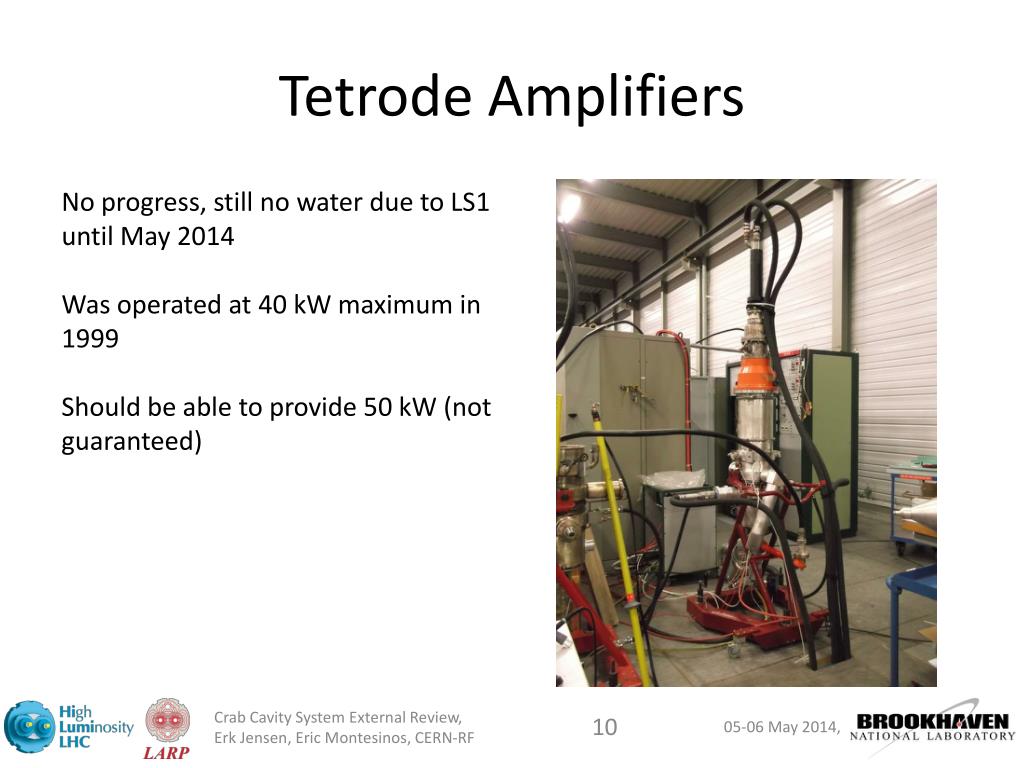 Tetrode Amplifiers

No progress, still no water due to LS1 until May 2014

Was operated at 40 kW maximum in 1999

Should be able to provide 50 kW (not guaranteed)

High Luminosity LHC

LARP

Crab Cavity System External Review, Erk Jensen, Eric Montesinos, CERN-RF

10

05-06 May 2014,

BROOKHAVEN NATIONAL LABORATORY